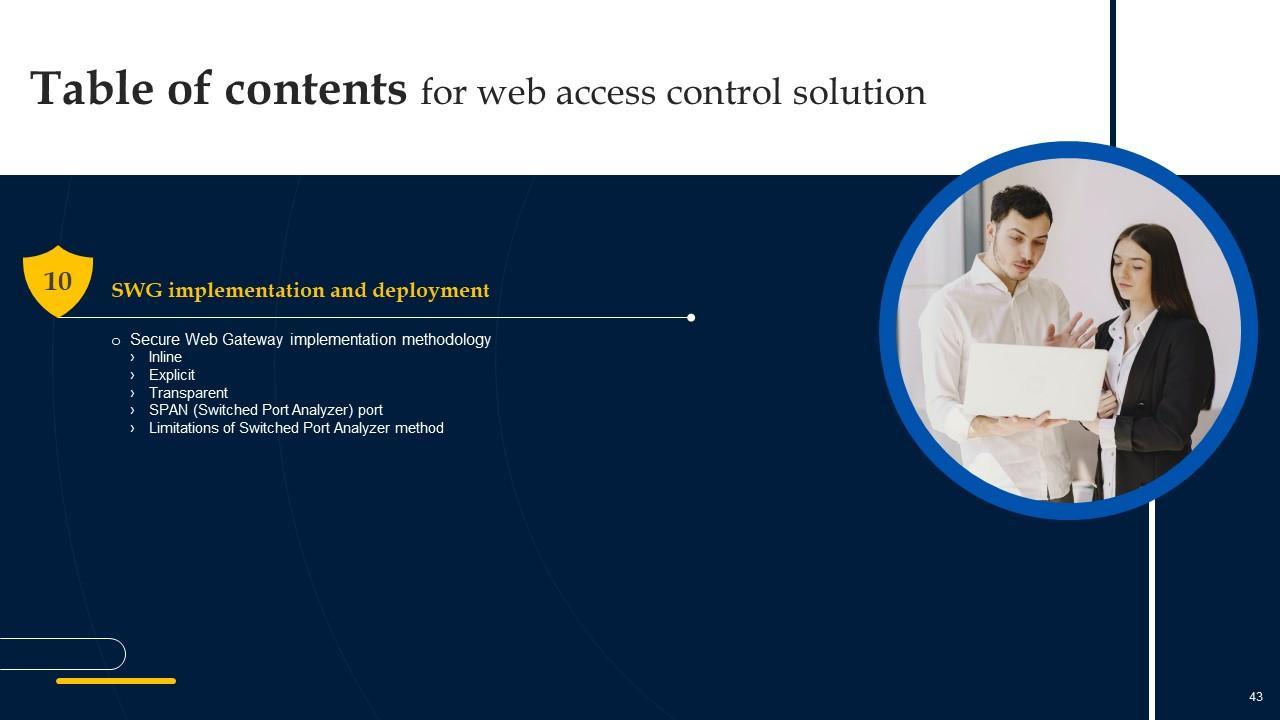 Table of contents for web access control solution

10

SWG implementation and deployment

o Secure Web Gateway implementation methodology
› Inline
› Explicit
› Transparent
› SPAN (Switched Port Analyzer) port
› Limitations of Switched Port Analyzer method

43